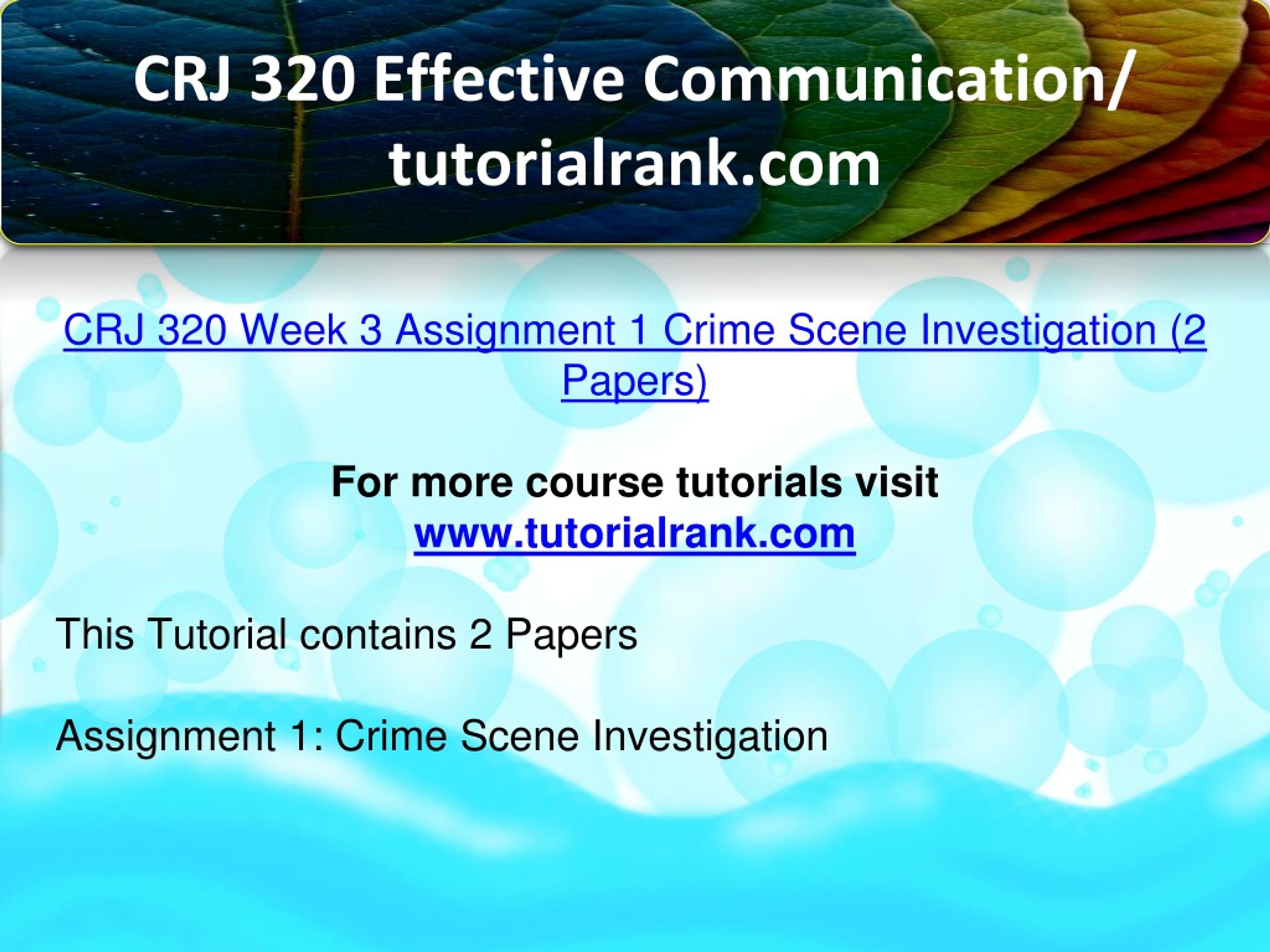 CRJ 320 Effective Communication/ tutorialrank.com

CRJ 320 Week 3 Assignment 1 Crime Scene Investigation (2 Papers)

For more course tutorials visit
www.tutorialrank.com

This Tutorial contains 2 Papers

Assignment 1: Crime Scene Investigation